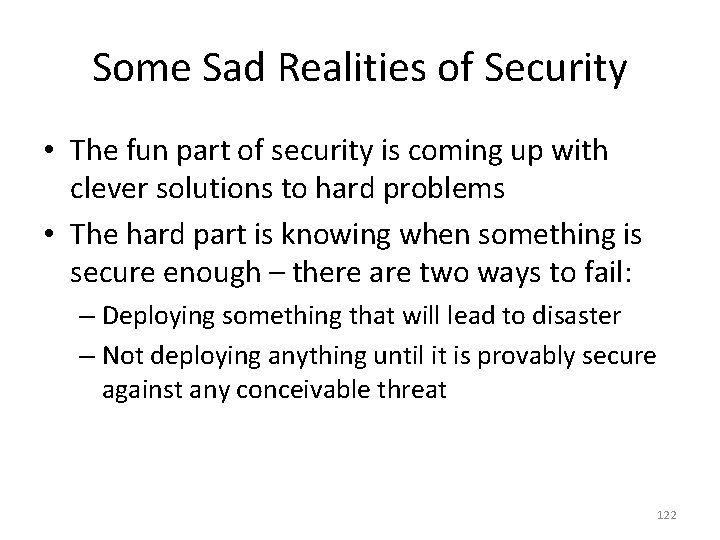 Some Sad Realities of Security

• The fun part of security is coming up with clever solutions to hard problems
• The hard part is knowing when something is secure enough – there are two ways to fail:
– Deploying something that will lead to disaster
– Not deploying anything until it is provably secure against any conceivable threat

122